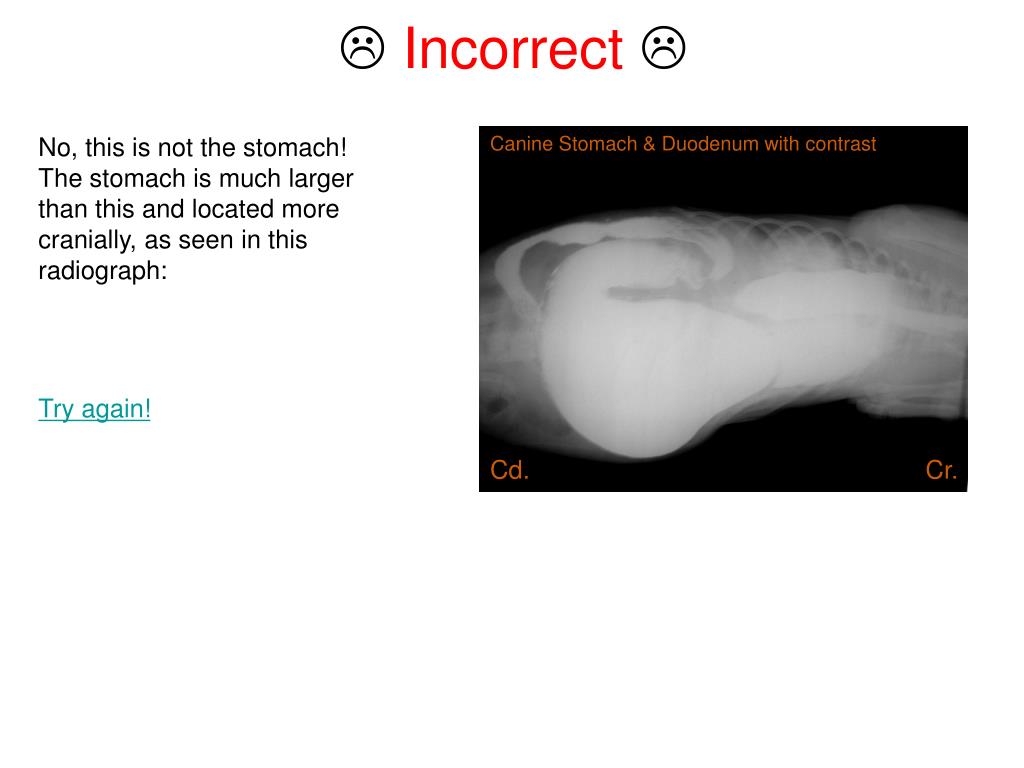 ☹ Incorrect ☹

No, this is not the stomach! The stomach is much larger than this and located more cranially, as seen in this radiograph:

Try again!

Canine Stomach & Duodenum with contrast

Cd.

Cr.